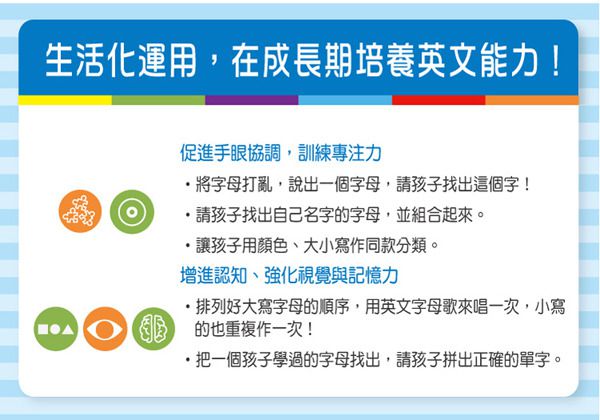 生活化運用，在成長期培養英文能力！

促進手眼協調，訓練專注力

・將字母打亂，說出一個字母，請孩子找出這個字！

・請孩子找出自己名字的字母，並組合起來。

・讓孩子用顏色、大小寫作同款分類。

增進認知、強化視覺與記憶力

・排列好大寫字母的順序，用英文字母歌來唱一次，小寫的也重複作一次！

・把一個孩子學過的字母找出，請孩子拼出正確的單字。